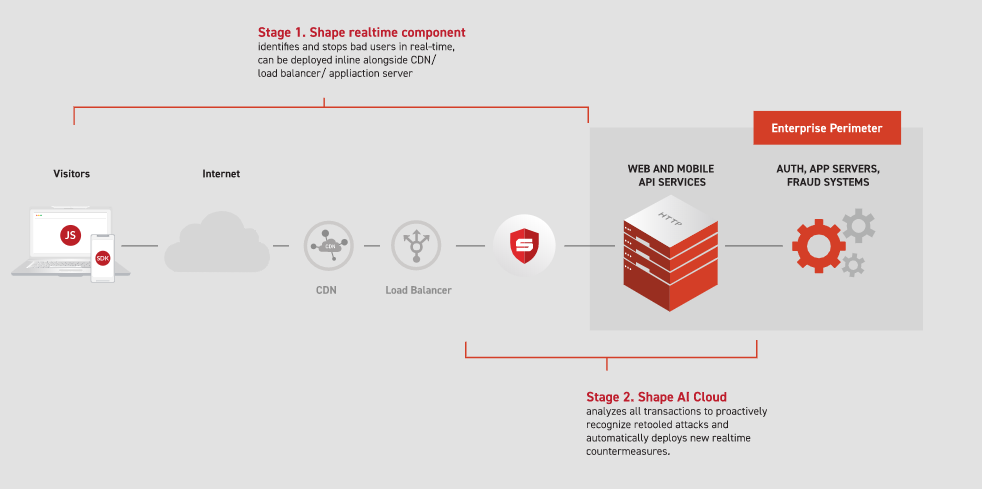 Stage 1. Shape realtime component
identifies and stops bad users in real-time, can be deployed inline alongside CDN/ load balancer/ appliaction server

Enterprise Perimeter

Visitors

Internet

WEB AND MOBILE API SERVICES

AUTH, APP SERVERS, FRAUD SYSTEMS

JS

SDK

CDN

HTTP

CDN

Load Balancer

Stage 2. Shape AI Cloud
analyzes all transactions to proactively recognize retooled attacks and automatically deploys new realtime countermeasures.